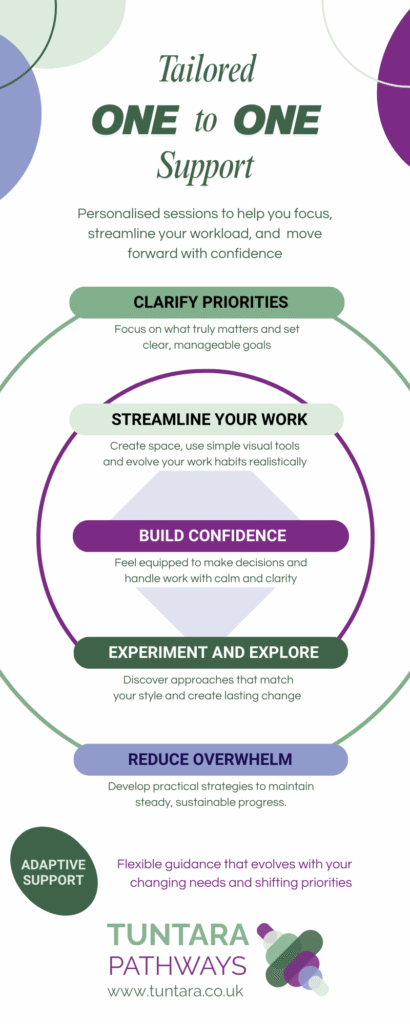 Tailored
ONE to ONE
Support

Personalised sessions to help you focus, streamline your workload, and move forward with confidence

CLARIFY PRIORITIES

Focus on what truly matters and set clear, manageable goals

STREAMLINE YOUR WORK

Create space, use simple visual tools and evolve your work habits realistically

BUILD CONFIDENCE

Feel equipped to make decisions and handle work with calm and clarity

EXPERIMENT AND EXPLORE

Discover approaches that match your style and create lasting change

REDUCE OVERWHELM

Develop practical strategies to maintain steady, sustainable progress.

ADAPTIVE SUPPORT

Flexible guidance that evolves with your changing needs and shifting priorities

TUNTARA
PATHWAYS
www.tuntara.co.uk